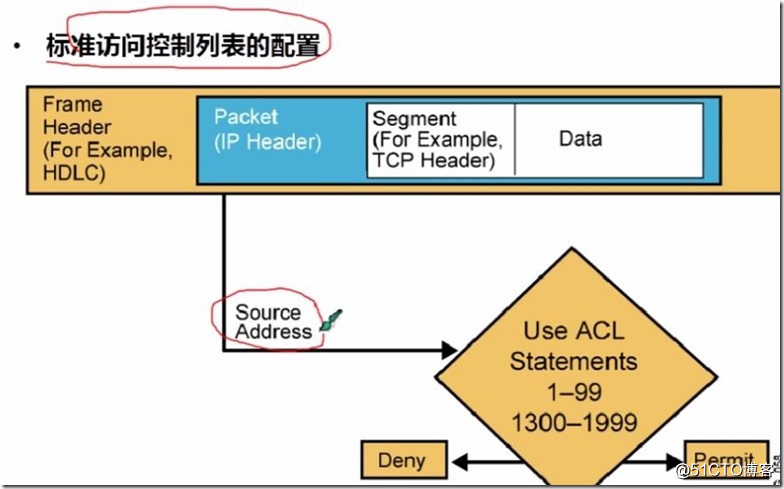 • 标准访问控制列表的配置

Frame Header (For Example, HDLC)

Packet (IP Header)

Segment (For Example, TCP Header)

Data

Source Address

Use ACL Statements 1–99 1300–1999

Deny

Permit

@51CTO博客